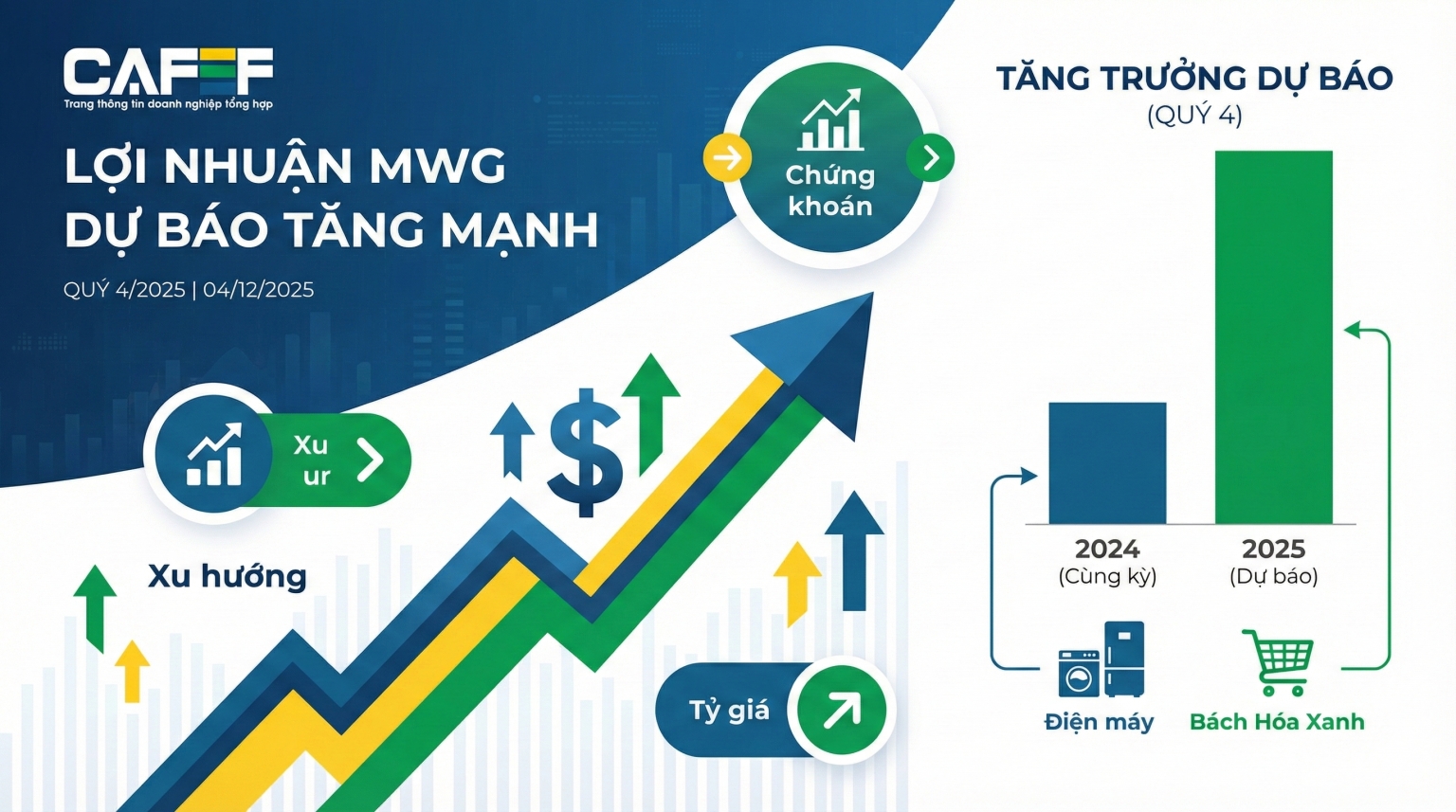 CAFEF
Trang thông tin doanh nghiệp tổng hợp

LỢI NHUẬN MWG DỰ BÁO TĂNG MẠNH

QUÝ 4/2025 | 04/12/2025

Chứng khoán

Xu ur

Xu hướng

$

Tỷ giá

TĂNG TRƯỞNG DỰ BÁO
(QUÝ 4)

2024
(Cùng kỳ)

2025
(Dự báo)

Điện máy

Bách Hóa Xanh